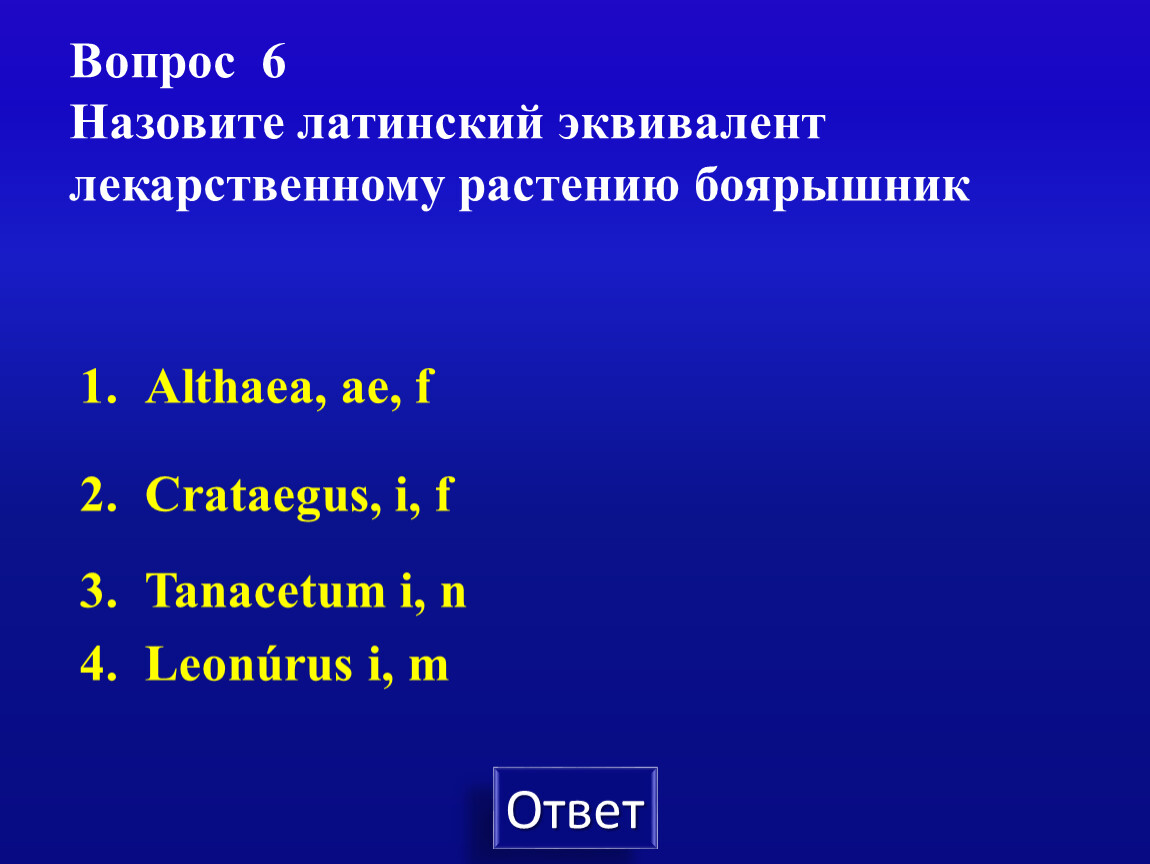 Вопрос 6
Назовите латинский эквивалент лекарственному растению боярышник

1. Althaea, ae, f

2. Crataegus, i, f

3. Tanacetum i, n

4. Leonúrus i, m

Ответ